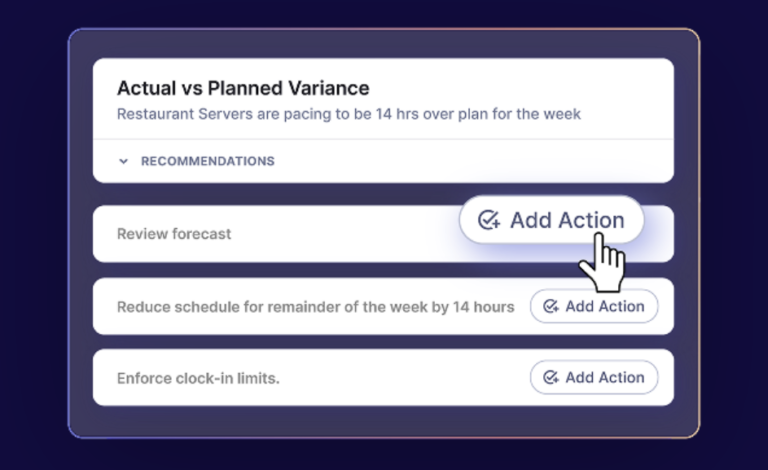 Actual vs Planned Variance
Restaurant Servers are pacing to be 14 hrs over plan for the week

RECOMMENDATIONS

Review forecast

Add Action

Reduce schedule for remainder of the week by 14 hours

Add Action

Enforce clock-in limits.

Add Action